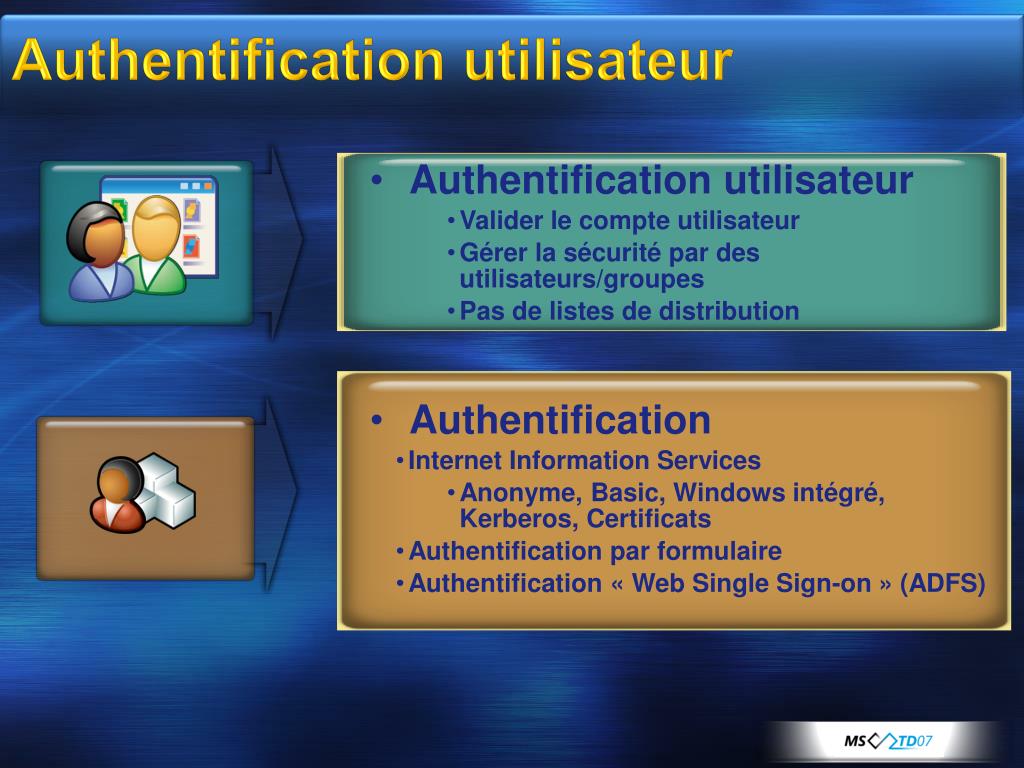 Authentification utilisateur

• Authentification utilisateur
• Valider le compte utilisateur
• Gérer la sécurité par des utilisateurs/groupes
• Pas de listes de distribution

• Authentification
• Internet Information Services
• Anonyme, Basic, Windows intégré, Kerberos, Certificats
• Authentification par formulaire
• Authentification « Web Single Sign-on » (ADFS)

MS TD07